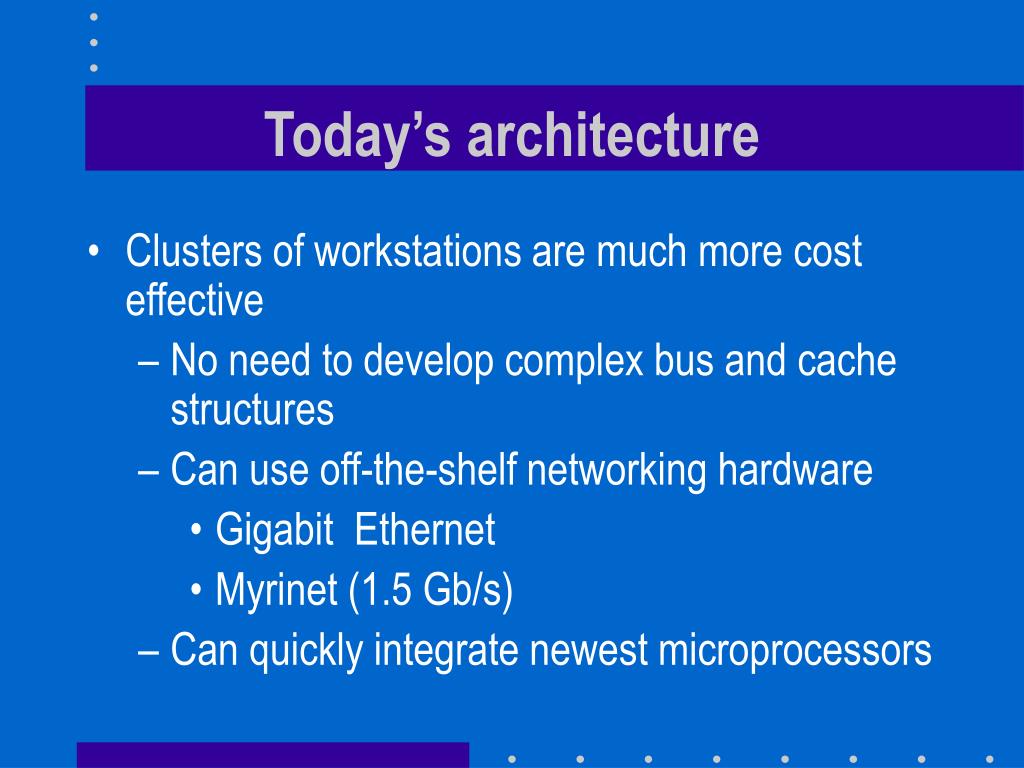 Today’s architecture

• Clusters of workstations are much more cost effective
  – No need to develop complex bus and cache structures
  – Can use off-the-shelf networking hardware
    • Gigabit Ethernet
    • Myrinet (1.5 Gb/s)
  – Can quickly integrate newest microprocessors